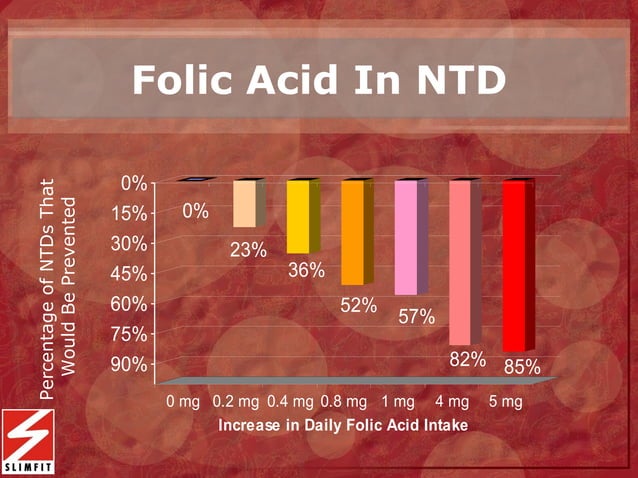 Folic Acid In NTD

Percentage of NTDs That Would Be Prevented

0%
15%
30%
45%
60%
75%
90%

0%
23%
36%
52%
57%
82%
85%

0 mg 0.2 mg 0.4 mg 0.8 mg 1 mg 4 mg 5 mg

Increase in Daily Folic Acid Intake

SLIMFIT